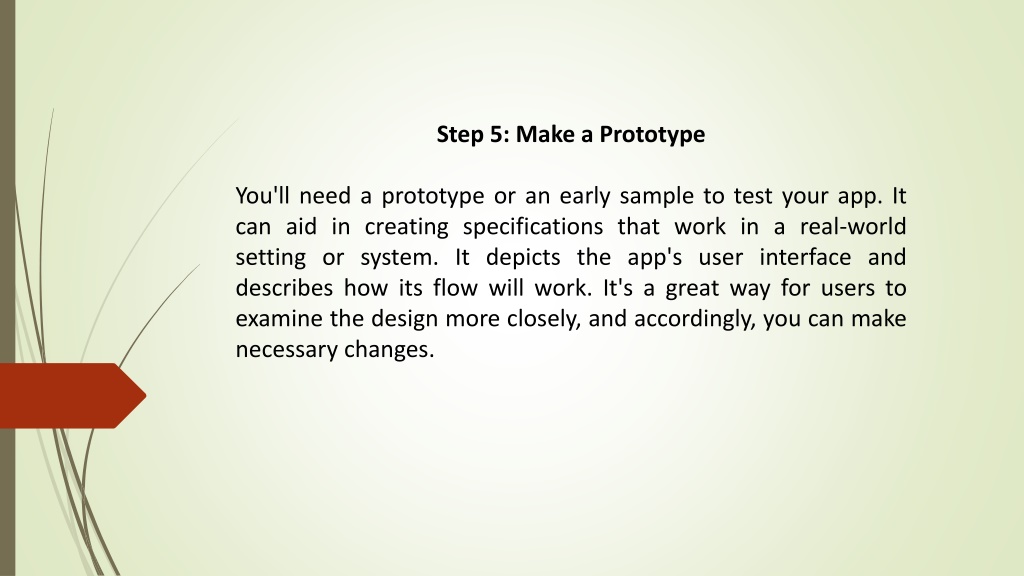 Step 5: Make a Prototype

You'll need a prototype or an early sample to test your app. It can aid in creating specifications that work in a real-world setting or system. It depicts the app's user interface and describes how its flow will work. It's a great way for users to examine the design more closely, and accordingly, you can make necessary changes.